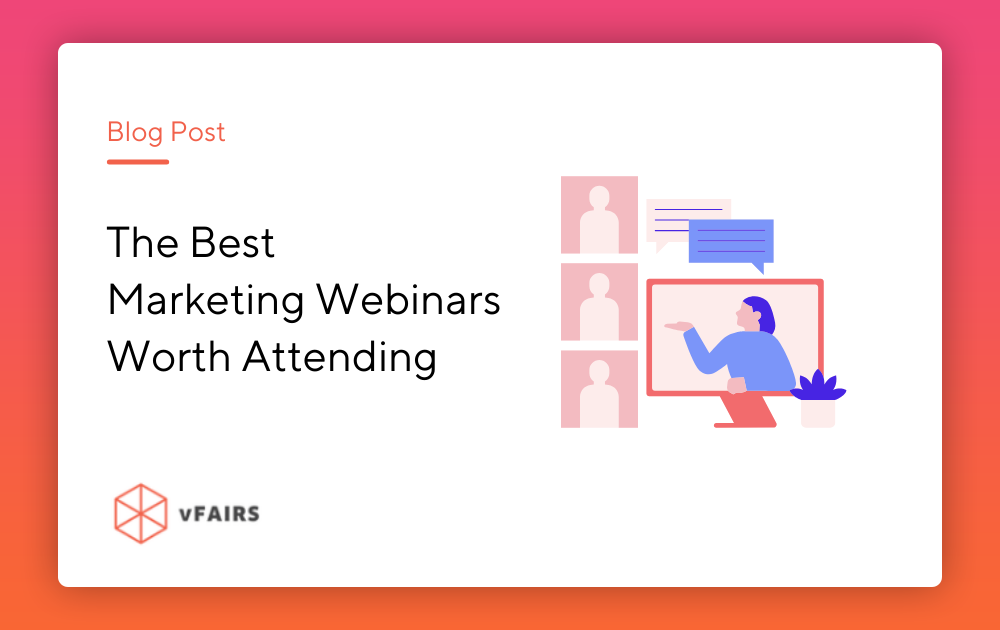 Blog Post

The Best Marketing Webinars Worth Attending

vFAIRS